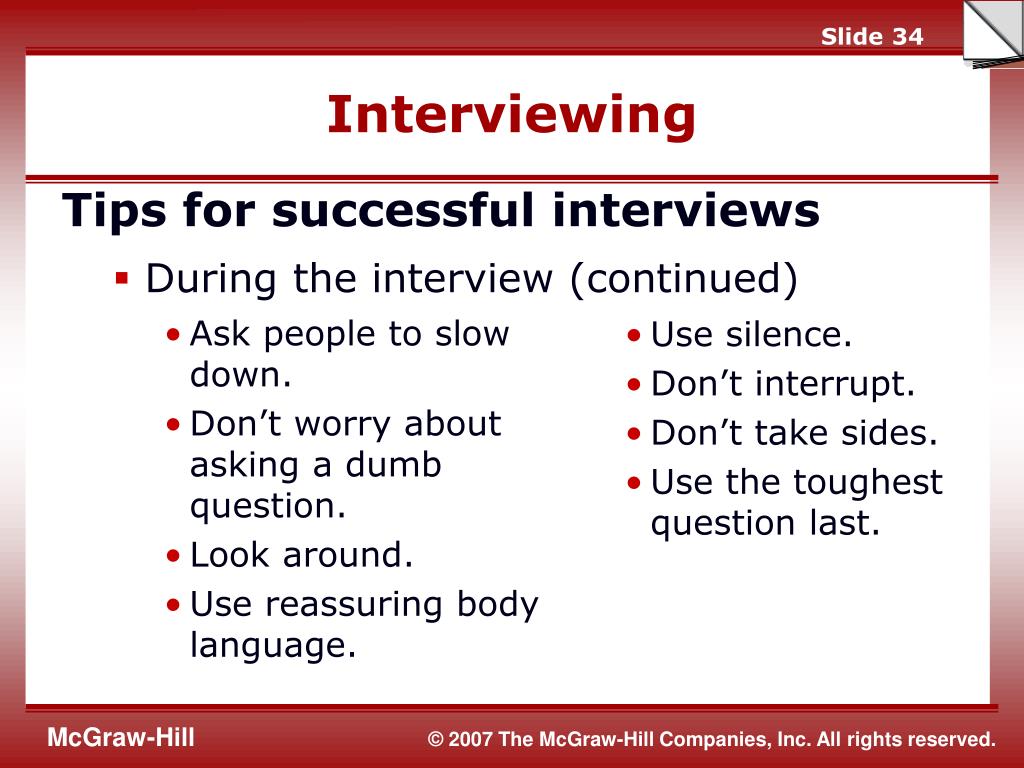 Slide 34

Interviewing

Tips for successful interviews

▪ During the interview (continued)

• Ask people to slow down.
• Don’t worry about asking a dumb question.
• Look around.
• Use reassuring body language.

• Use silence.
• Don’t interrupt.
• Don’t take sides.
• Use the toughest question last.

McGraw-Hill

© 2007 The McGraw-Hill Companies, Inc. All rights reserved.